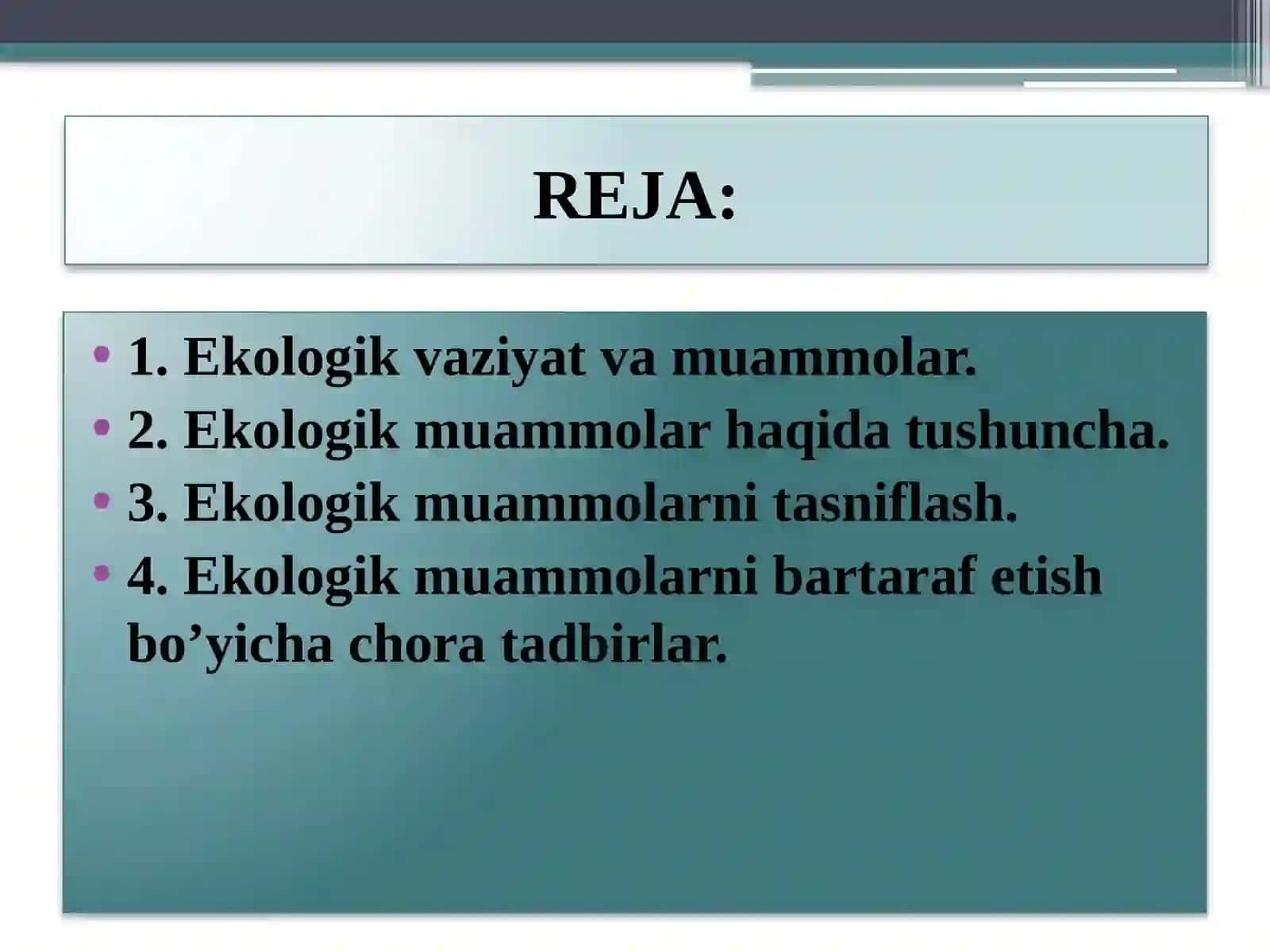 REJA:

• 1. Ekologik vaziyat va muammolar.
• 2. Ekologik muammolar haqida tushuncha.
• 3. Ekologik muammolarni tasniflash.
• 4. Ekologik muammolarni bartaraf etish bo’yicha chora tadbirlar.